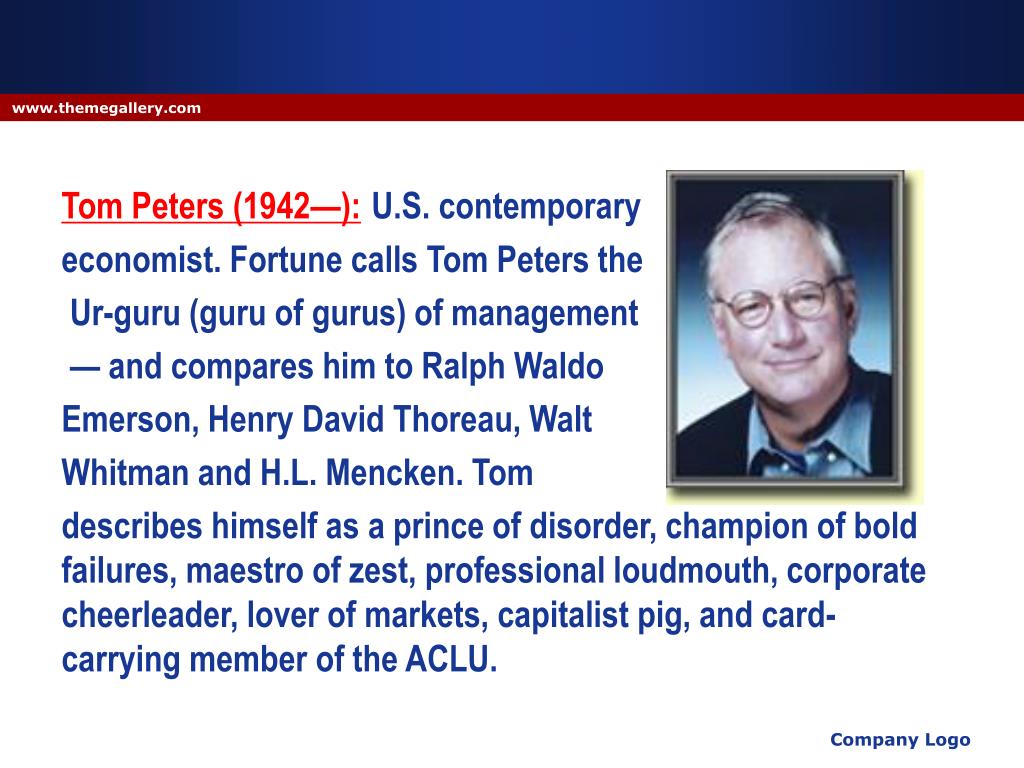 www.themegallery.com

Tom Peters (1942—): U.S. contemporary economist. Fortune calls Tom Peters the Ur-guru (guru of gurus) of management — and compares him to Ralph Waldo Emerson, Henry David Thoreau, Walt Whitman and H.L. Mencken. Tom describes himself as a prince of disorder, champion of bold failures, maestro of zest, professional loudmouth, corporate cheerleader, lover of markets, capitalist pig, and card-carrying member of the ACLU.

Company Logo